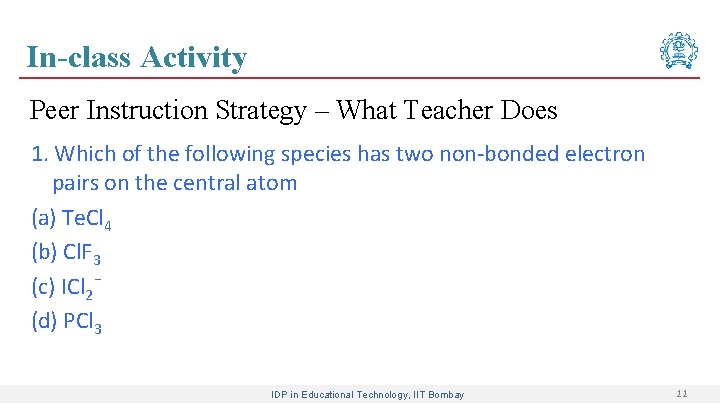 In-class Activity

Peer Instruction Strategy – What Teacher Does

1. Which of the following species has two non-bonded electron pairs on the central atom

(a) $TeCl_4$

(b) $ClF_3$

(c) $ICl_2^-$

(d) $PCl_3$

IDP in Educational Technology, IIT Bombay

11